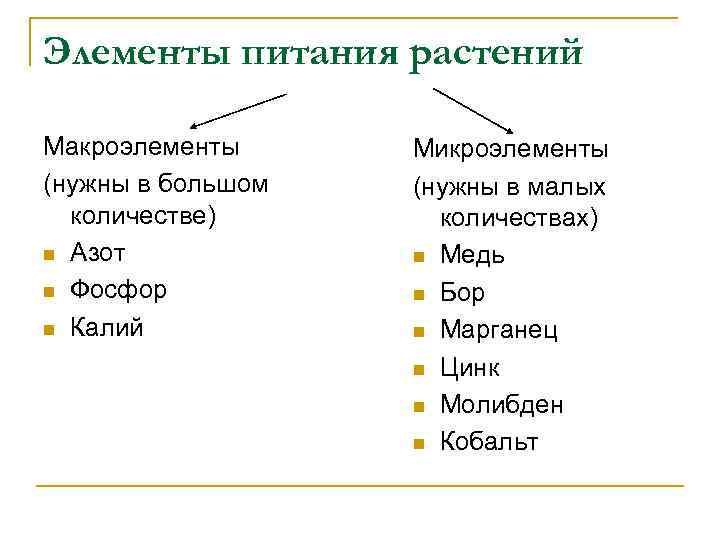 Элементы питания растений

Макроэлементы
(нужны в большом количестве)
- Азот
- Фосфор
- Калий

Микроэлементы
(нужны в малых количествах)
- Медь
- Бор
- Марганец
- Цинк
- Молибден
- Кобальт